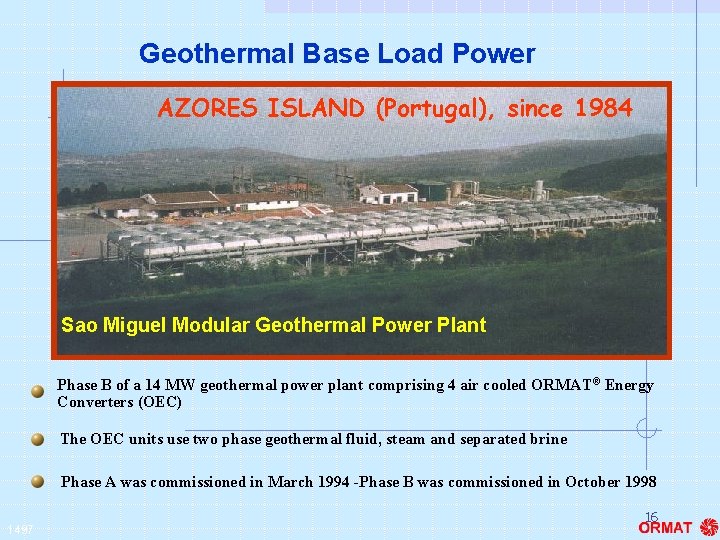 Geothermal Base Load Power

AZORES ISLAND (Portugal), since 1984

Sao Miguel Modular Geothermal Power Plant

Phase B of a 14 MW geothermal power plant comprising 4 air cooled ORMAT® Energy Converters (OEC)

The OEC units use two phase geothermal fluid, steam and separated brine

Phase A was commissioned in March 1994 -Phase B was commissioned in October 1998

16

1497

ORMAT